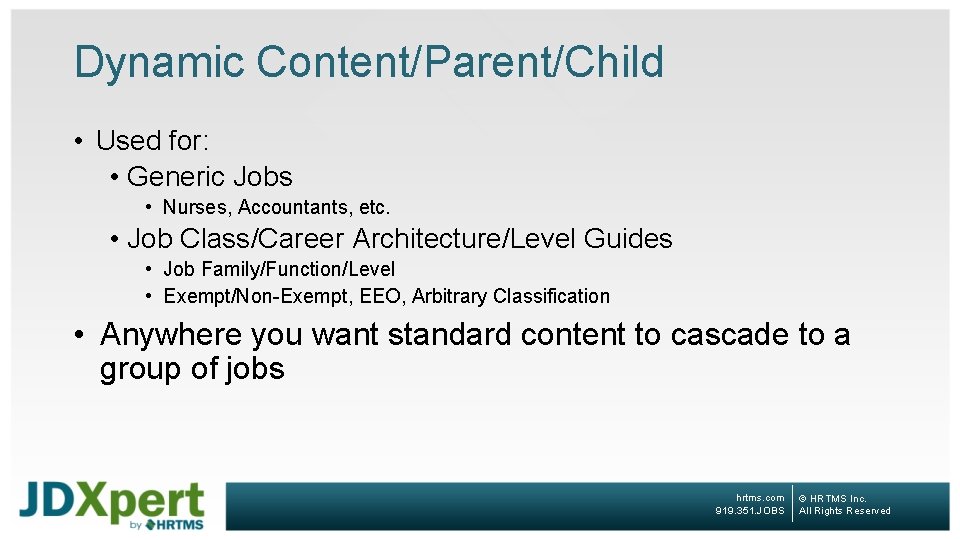 Dynamic Content/Parent/Child

• Used for:
  • Generic Jobs
    • Nurses, Accountants, etc.
  • Job Class/Career Architecture/Level Guides
    • Job Family/Function/Level
    • Exempt/Non-Exempt, EEO, Arbitrary Classification
• Anywhere you want standard content to cascade to a group of jobs

JDXpert by HRTMS

hrtms.com
919.351.JOBS

© HRTMS Inc.
All Rights Reserved